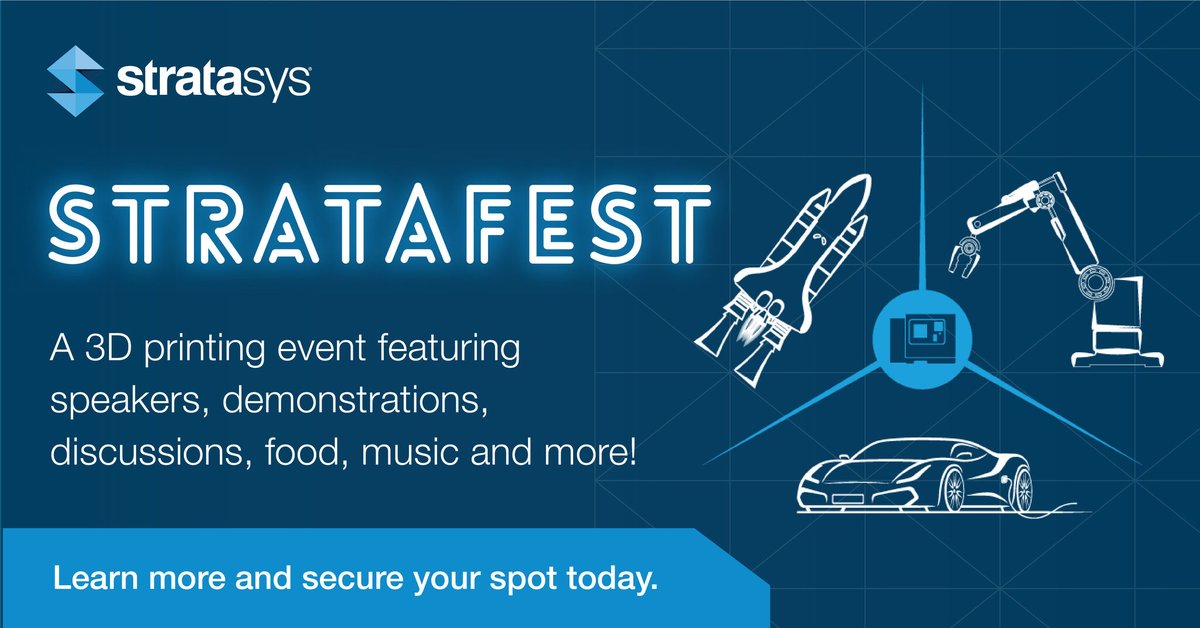 stratasys

STRATAFEST

A 3D printing event featuring speakers, demonstrations, discussions, food, music and more!

Learn more and secure your spot today.